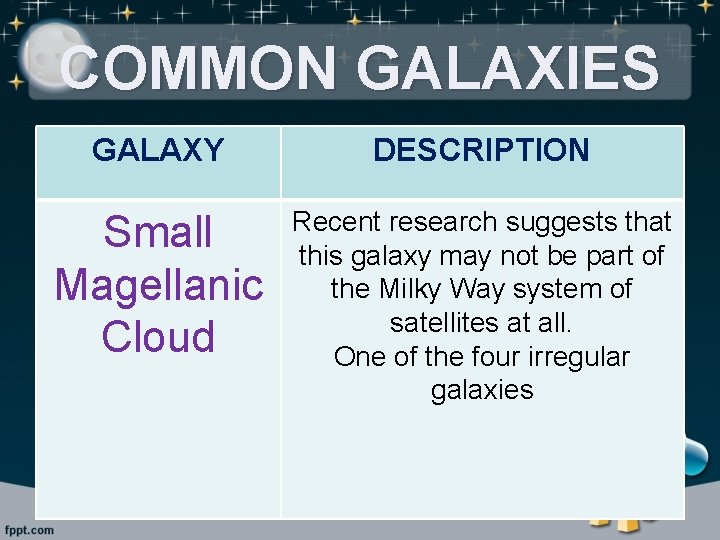 COMMON GALAXIES

| GALAXY | DESCRIPTION |
|---|---|
| Small Magellanic Cloud | Recent research suggests that this galaxy may not be part of the Milky Way system of satellites at all. One of the four irregular galaxies |

fppt.com